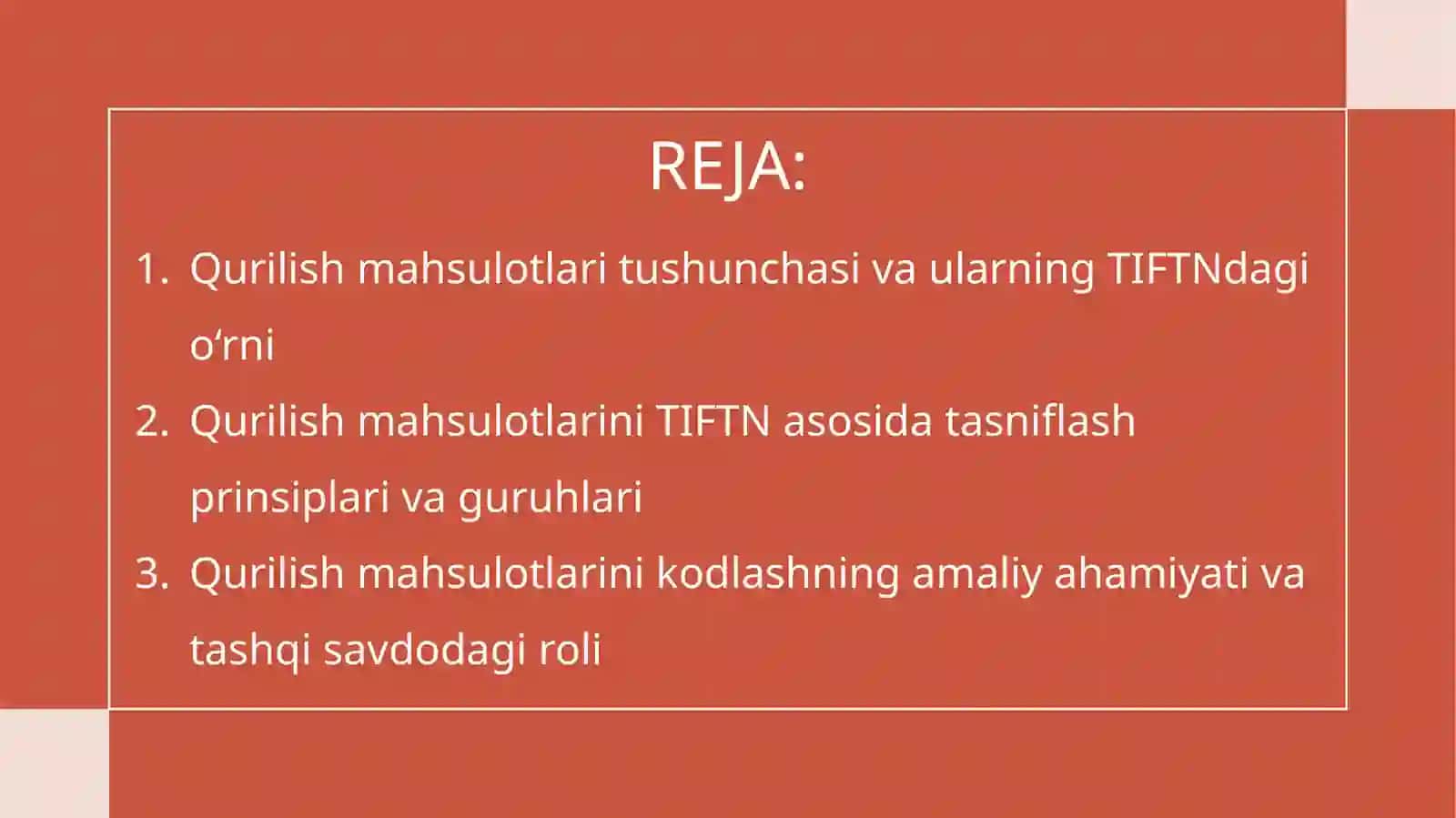 REJA:

1. Qurilish mahsulotlari tushunchasi va ularning TIFTNdagi o‘rni
2. Qurilish mahsulotlarini TIFTN asosida tasniflash prinsiplari va guruhlari
3. Qurilish mahsulotlarini kodlashning amaliy ahamiyati va tashqi savdodagi roli